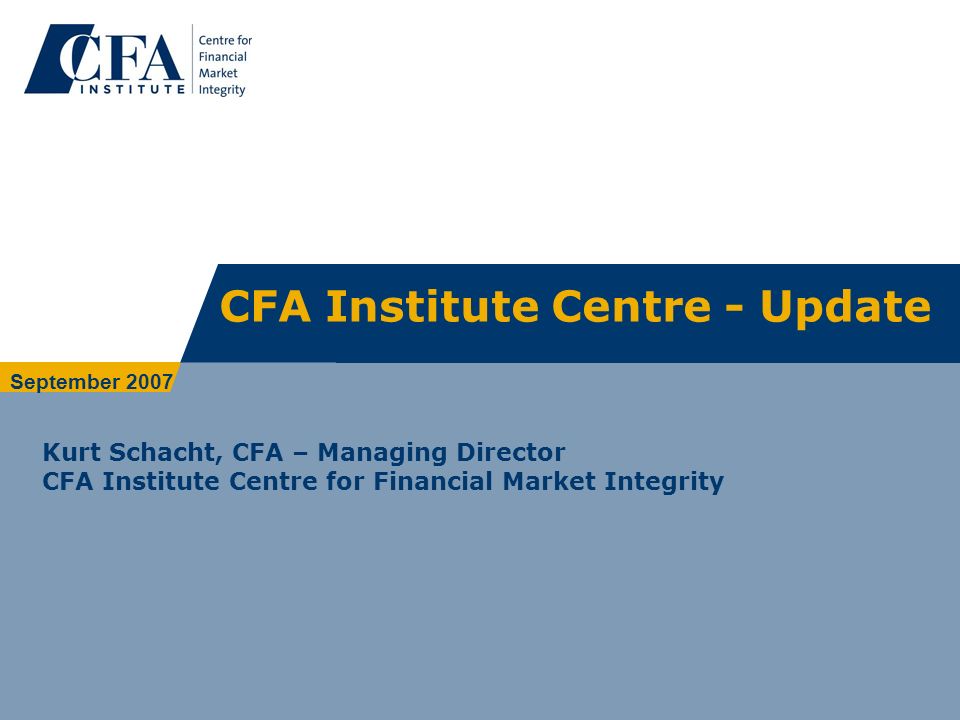 CFA INSTITUTE
Centre for Financial Market Integrity

CFA Institute Centre - Update

September 2007

Kurt Schacht, CFA – Managing Director
CFA Institute Centre for Financial Market Integrity